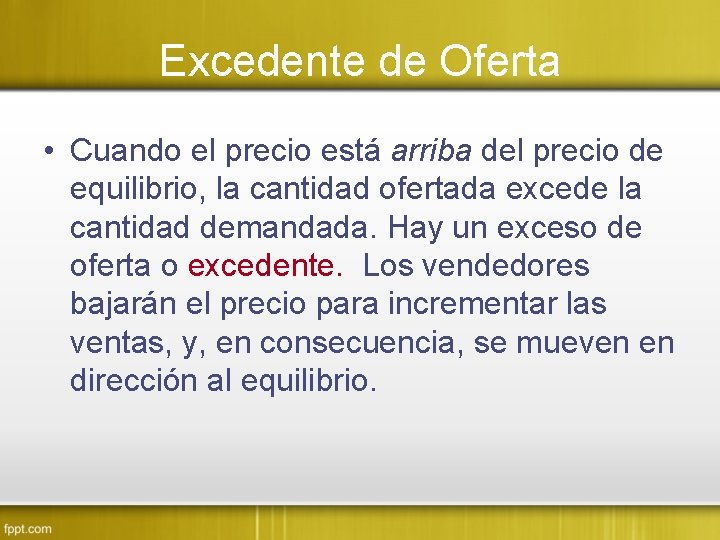 Excedente de Oferta

• Cuando el precio está arriba del precio de equilibrio, la cantidad ofertada excede la cantidad demandada. Hay un exceso de oferta o excedente. Los vendedores bajarán el precio para incrementar las ventas, y, en consecuencia, se mueven en dirección al equilibrio.

fppt.com